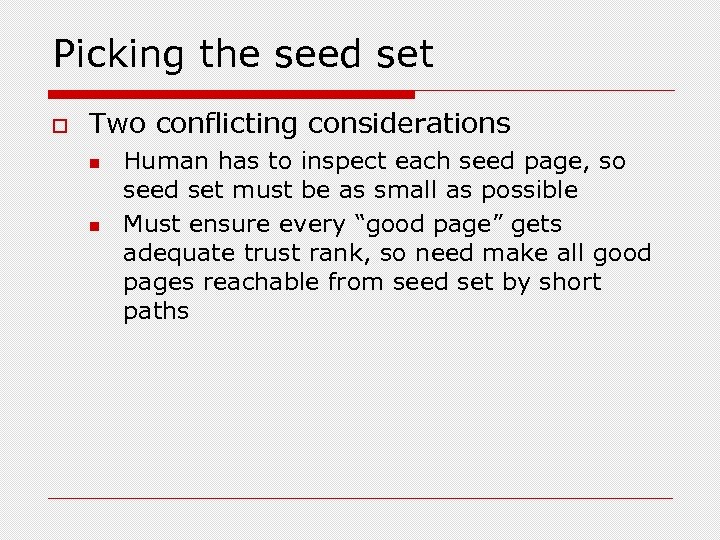 Picking the seed set

Two conflicting considerations

Human has to inspect each seed page, so seed set must be as small as possible

Must ensure every “good page” gets adequate trust rank, so need make all good pages reachable from seed set by short paths